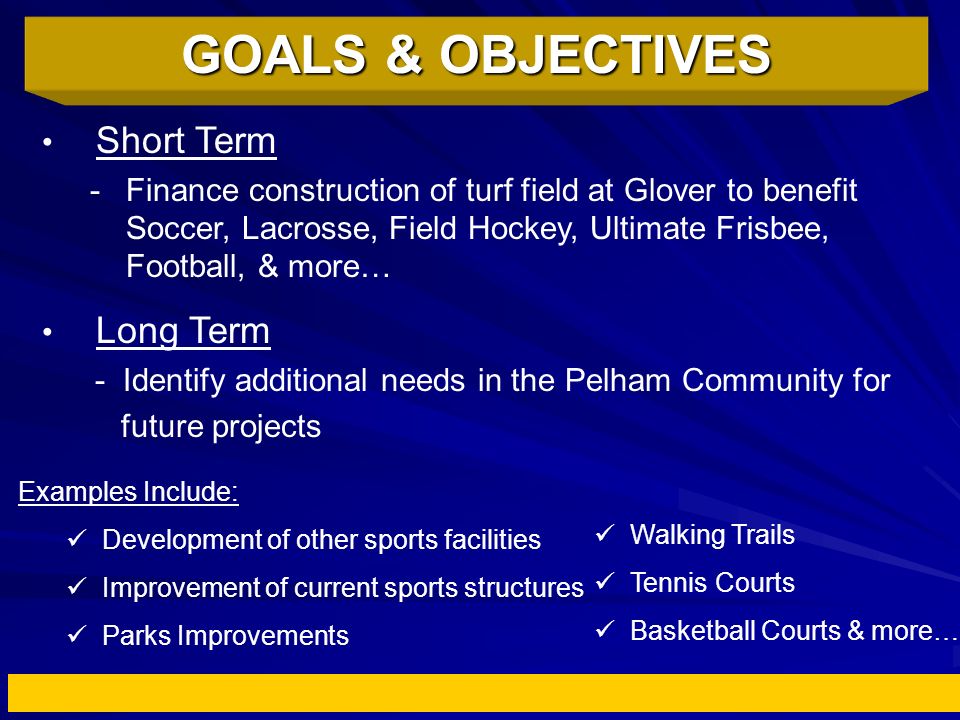 GOALS & OBJECTIVES

• Short Term

- Finance construction of turf field at Glover to benefit Soccer, Lacrosse, Field Hockey, Ultimate Frisbee, Football, & more…

• Long Term

- Identify additional needs in the Pelham Community for future projects

Examples Include:

✓ Development of other sports facilities
✓ Improvement of current sports structures
✓ Parks Improvements

✓ Walking Trails
✓ Tennis Courts
✓ Basketball Courts & more…